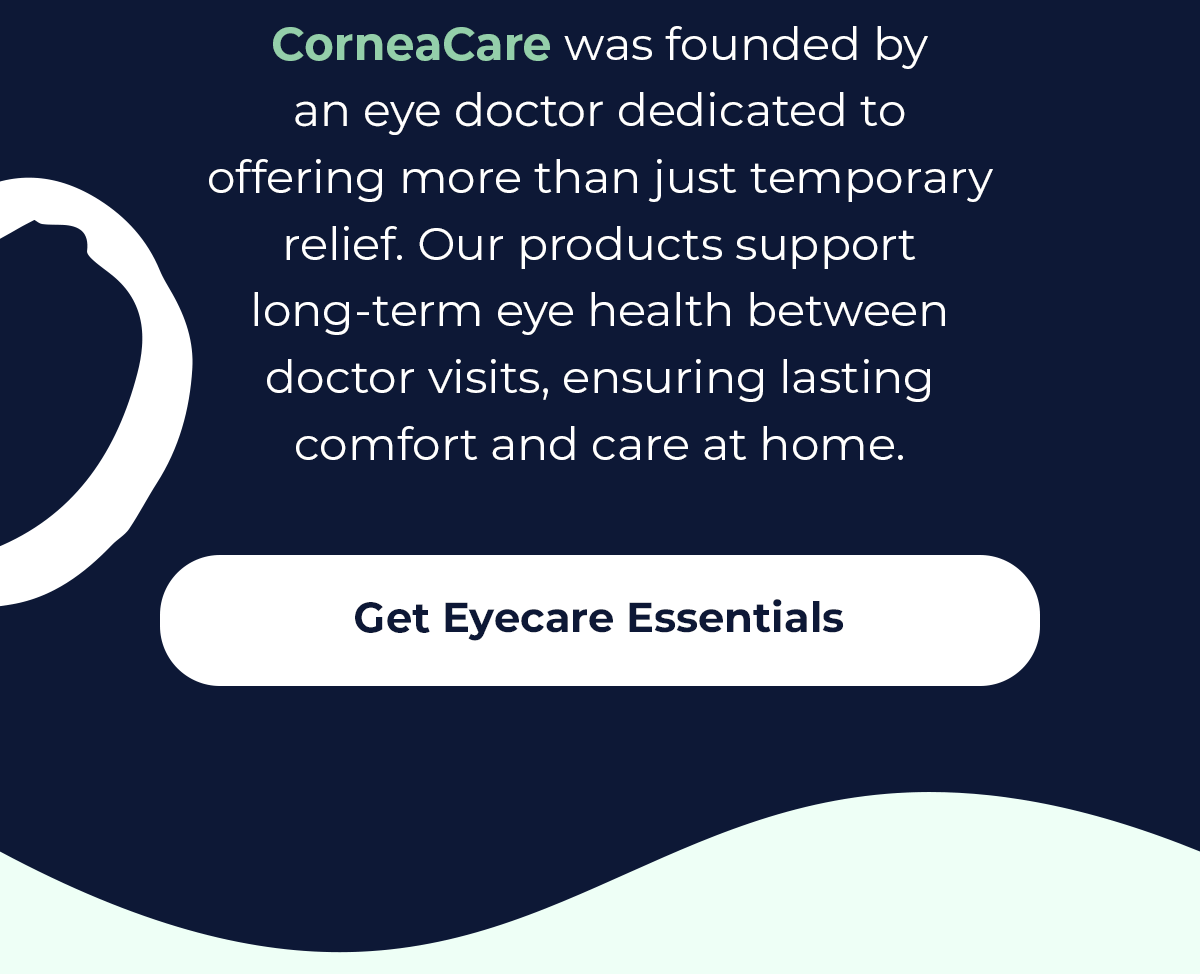 CorneaCare was founded by an eye doctor dedicated to offering more than just temporary relief. Our products support long-term eye health between doctor visits, ensuring lasting comfort and care at home.

Get Eyecare Essentials